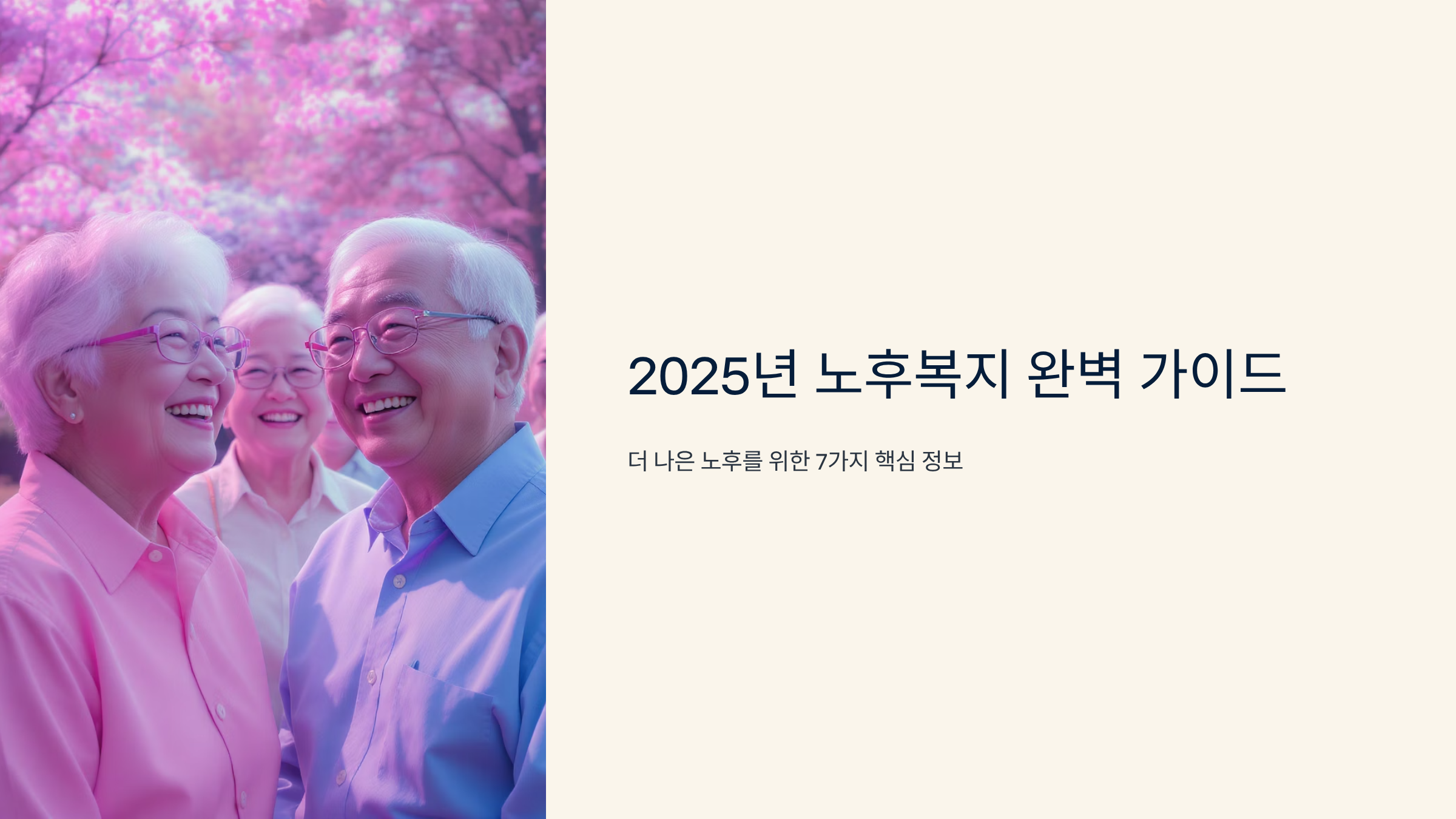 2025년 노후복지 완벽 가이드

더 나은 노후를 위한 7가지 핵심 정보